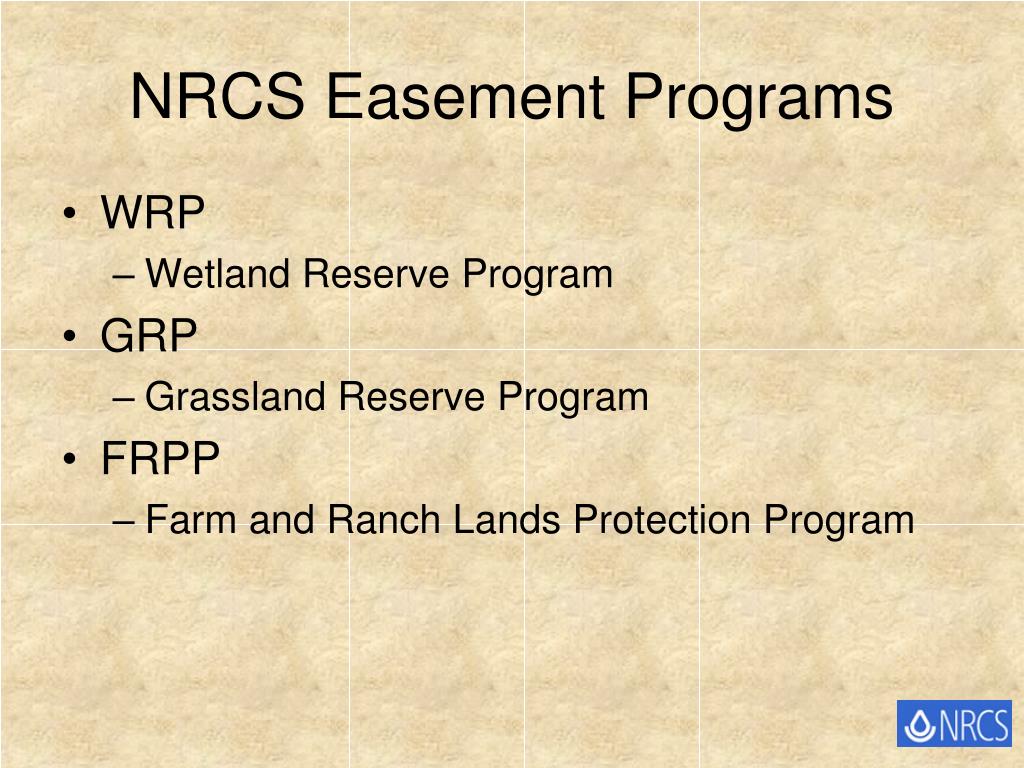 NRCS Easement Programs

• WRP
– Wetland Reserve Program
• GRP
– Grassland Reserve Program
• FRPP
– Farm and Ranch Lands Protection Program

NRCS